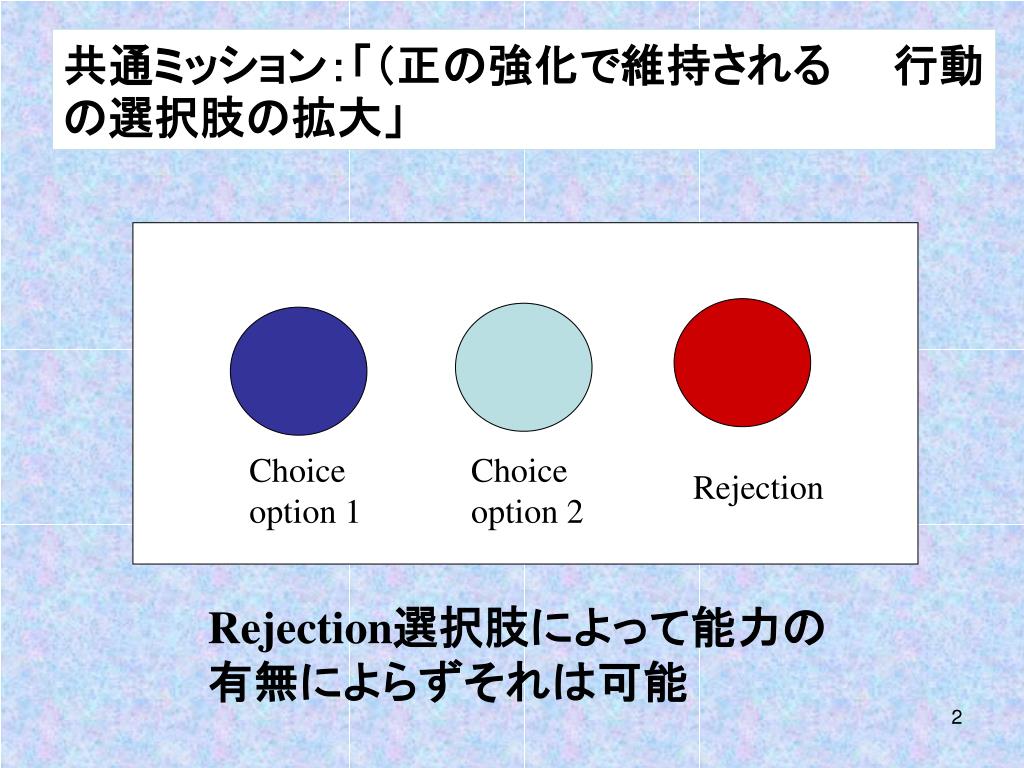 共通ミッション:「（正の強化で維持される　行動の選択肢の拡大」

Choice option 1

Choice option 2

Rejection

Rejection選択肢によって能力の有無によらずそれは可能

2